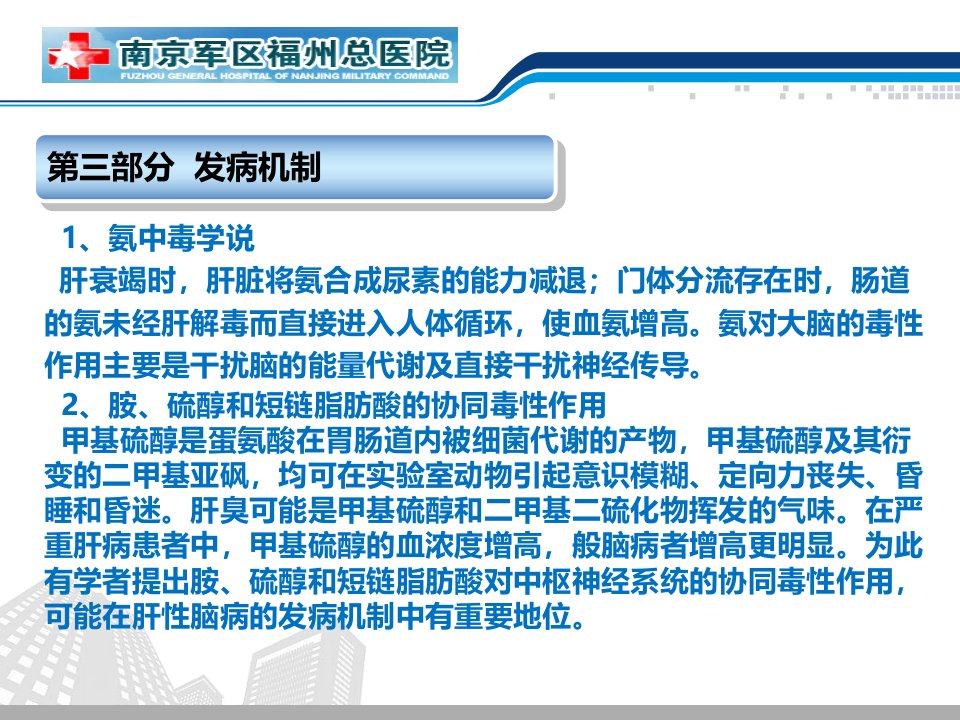 南京军区福州总医院
FUZHOU GENERAL HOSPITAL OF NANJING MILITARY COMMAND

第三部分 发病机制

1、氨中毒学说
肝衰竭时，肝脏将氨合成尿素的能力减退；门体分流存在时，肠道的氨未经肝解毒而直接进入人体循环，使血氨增高。氨对大脑的毒性作用主要是干扰脑的能量代谢及直接干扰神经传导。

2、胺、硫醇和短链脂肪酸的协同毒性作用
甲基硫醇是蛋氨酸在胃肠道内被细菌代谢的产物，甲基硫醇及其衍变的二甲基亚砜，均可在实验室动物引起意识模糊、定向力丧失、昏睡和昏迷。肝臭可能是甲基硫醇和二甲基二硫化物挥发的气味。在严重肝病患者中，甲基硫醇的血浓度增高，般脑病者增高更明显。为此有学者提出胺、硫醇和短链脂肪酸对中枢神经系统的协同毒性作用，可能在肝性脑病的发病机制中有重要地位。